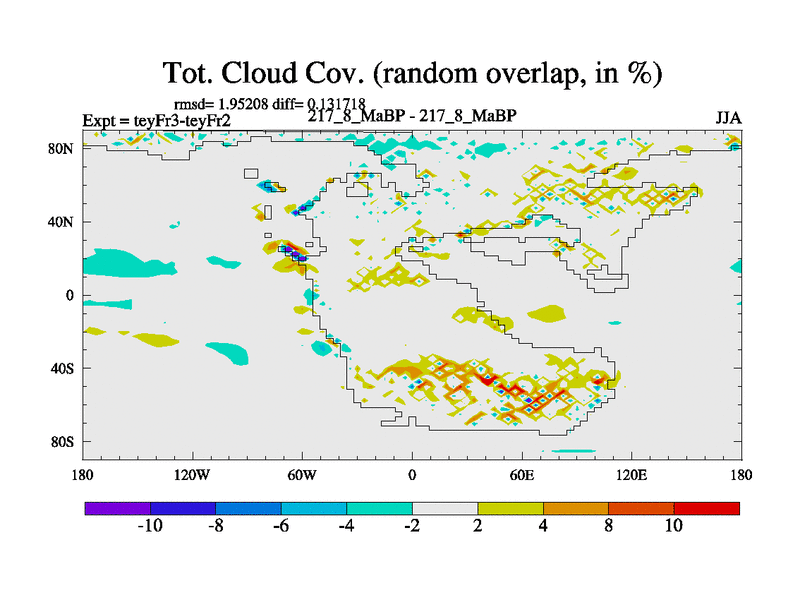 Tot. Cloud Cov. (random overlap, in %)

rmsd= 1.95208 diff= 0.131718
Expt = teyFr3-teyFr2
217_8_MaBP - 217_8_MaBP
JJA

80N
40N
0
40S
80S

180
120W
60W
0
60E
120E
180

-10
-8
-6
-4
-2
2
4
8
10